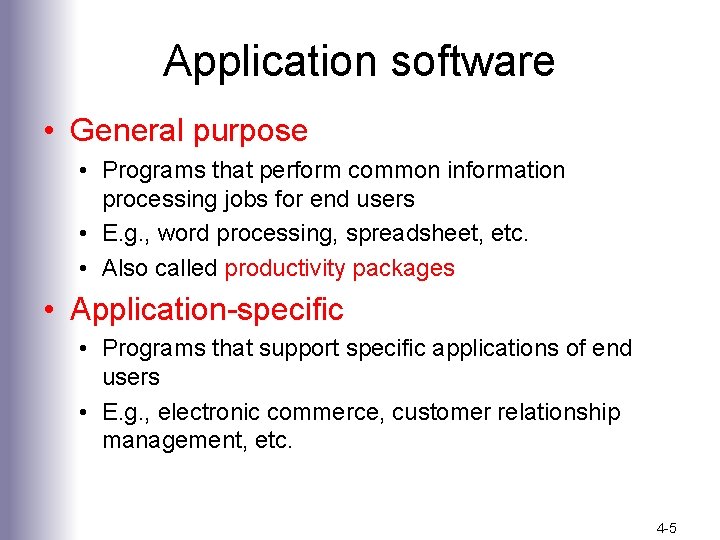 Application software

• General purpose
  • Programs that perform common information processing jobs for end users
  • E.g., word processing, spreadsheet, etc.
  • Also called productivity packages
• Application-specific
  • Programs that support specific applications of end users
  • E.g., electronic commerce, customer relationship management, etc.

4-5